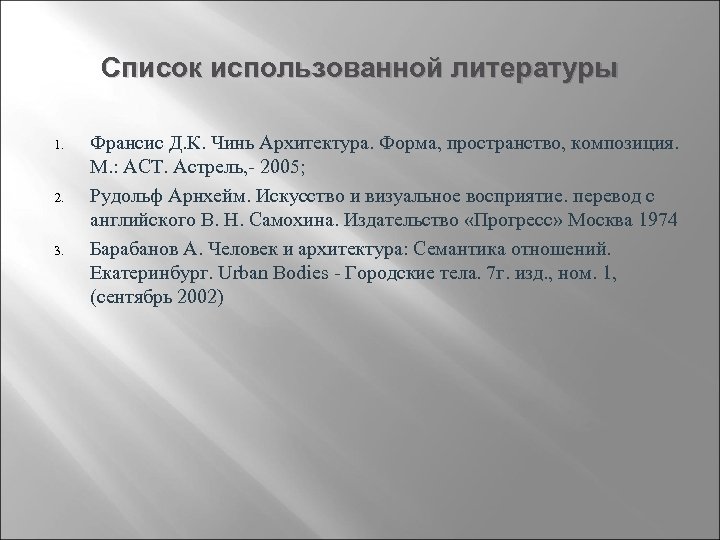 Список использованной литературы

1. Франсис Д.К. Чинь Архитектура. Форма, пространство, композиция. М.: АСТ. Астрель,- 2005;

2. Рудольф Арнхейм. Искусство и визуальное восприятие. перевод с английского В. Н. Самохина. Издательство «Прогресс» Москва 1974

3. Барабанов А. Человек и архитектура: Семантика отношений. Екатеринбург. Urban Bodies - Городские тела. 7г. изд., ном. 1, (сентябрь 2002)